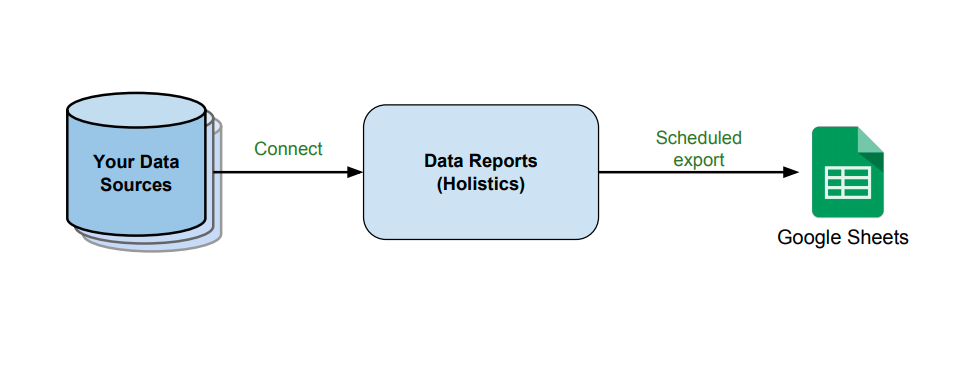 Your Data Sources

Connect

Data Reports (Holistics)

Scheduled export

Google Sheets